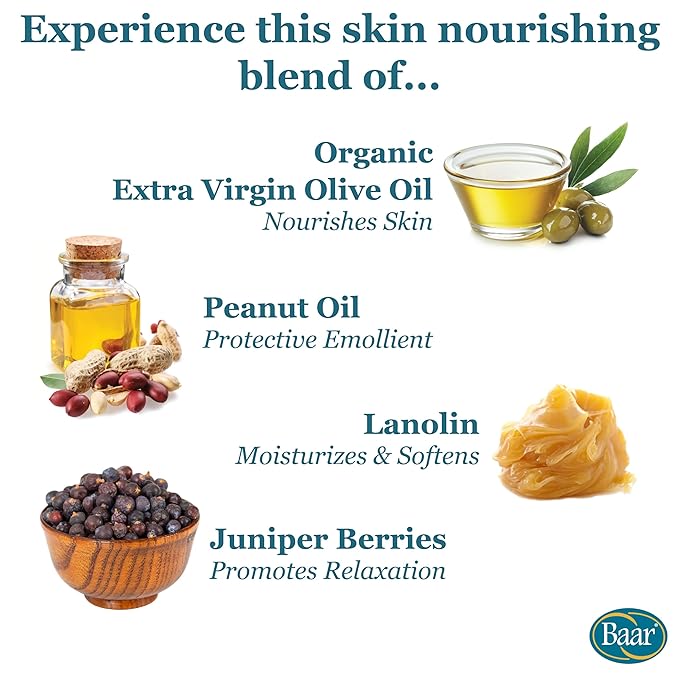 Experience this skin nourishing blend of...

Organic
Extra Virgin Olive Oil
Nourishes Skin

Peanut Oil
Protective Emollient

Lanolin
Moisturizes & Softens

Juniper Berries
Promotes Relaxation

Baar